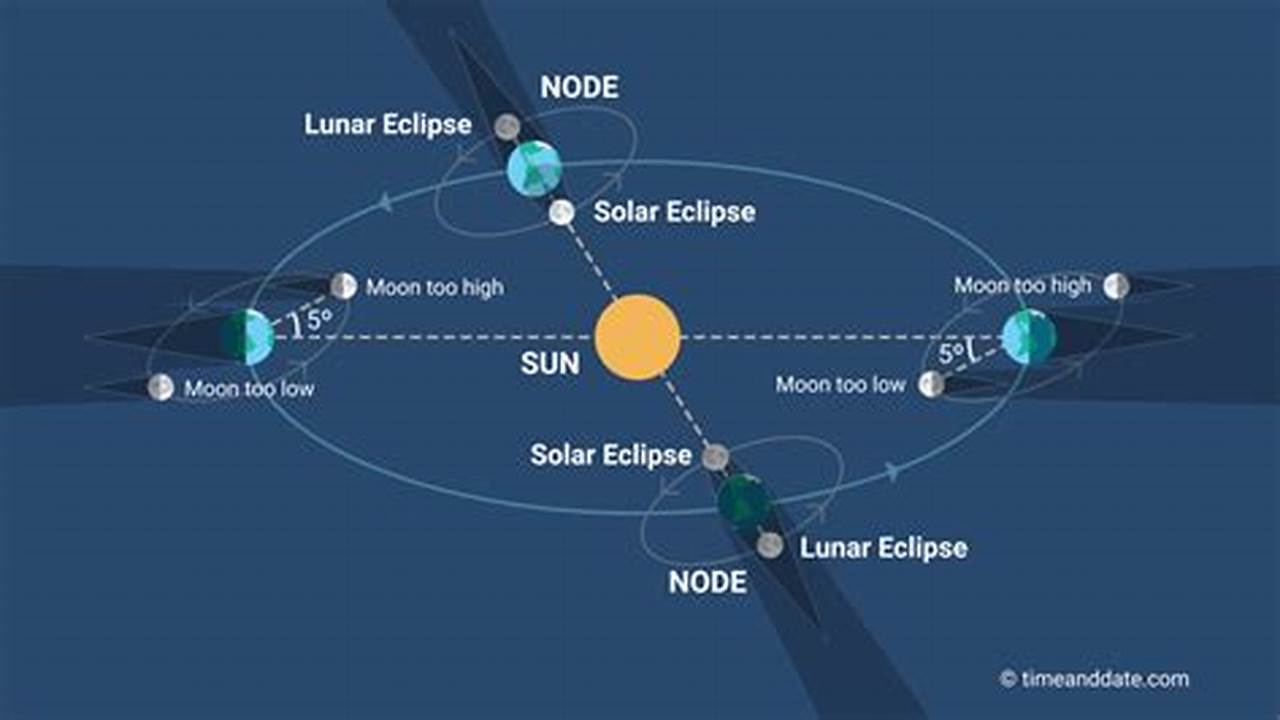 NODE
Lunar Eclipse
Solar Eclipse
Moon too high
5°
Moon too low
SUN
Moon too high
5°
Moon too low
Solar Eclipse
Lunar Eclipse
NODE
© timeanddate.com